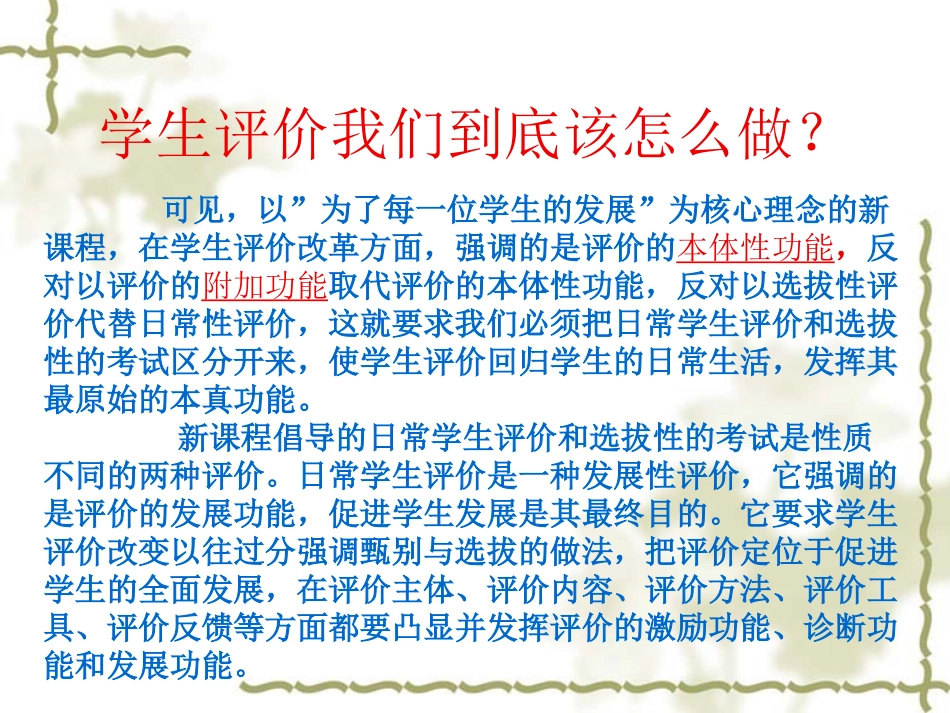 学生评价我们到底该怎么做？

可见，以”为了每一位学生的发展”为核心理念的新课程，在学生评价改革方面，强调的是评价的本体性功能，反对以评价的附加功能取代评价的本体性功能，反对以选拔性评价代替日常性评价，这就要求我们必须把日常学生评价和选拔性的考试区分开来，使学生评价回归学生的日常生活，发挥其最原始的本真功能。

新课程倡导的日常学生评价和选拔性的考试是性质不同的两种评价。日常学生评价是一种发展性评价，它强调的是评价的发展功能，促进学生发展是其最终目的。它要求学生评价改变以往过分强调甄别与选拔的做法，把评价定位于促进学生的全面发展，在评价主体、评价内容、评价方法、评价工具、评价反馈等方面都要凸显并发挥评价的激励功能、诊断功能和发展功能。